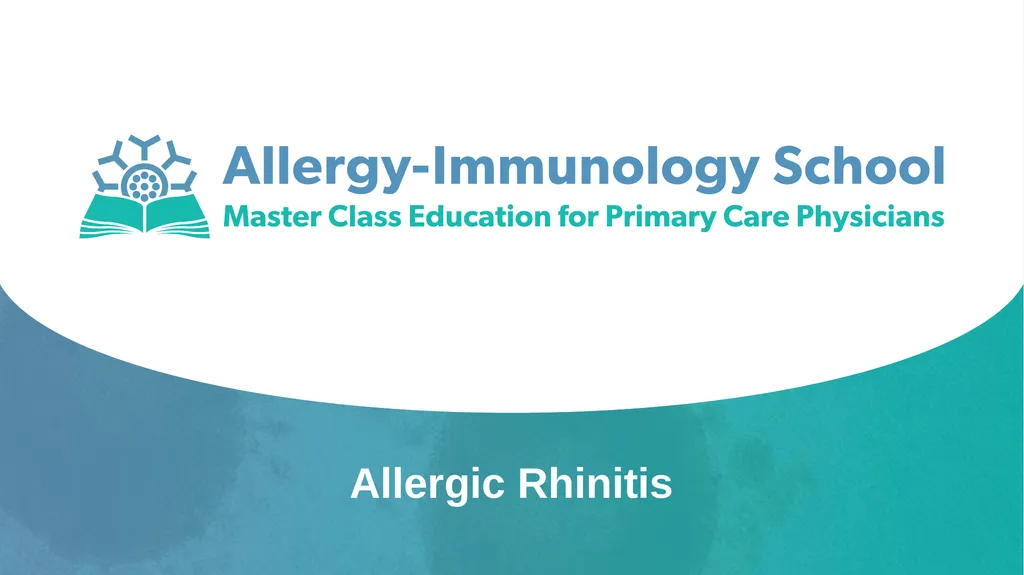 Allergy-Immunology School
Master Class Education for Primary Care Physicians

Allergic Rhinitis